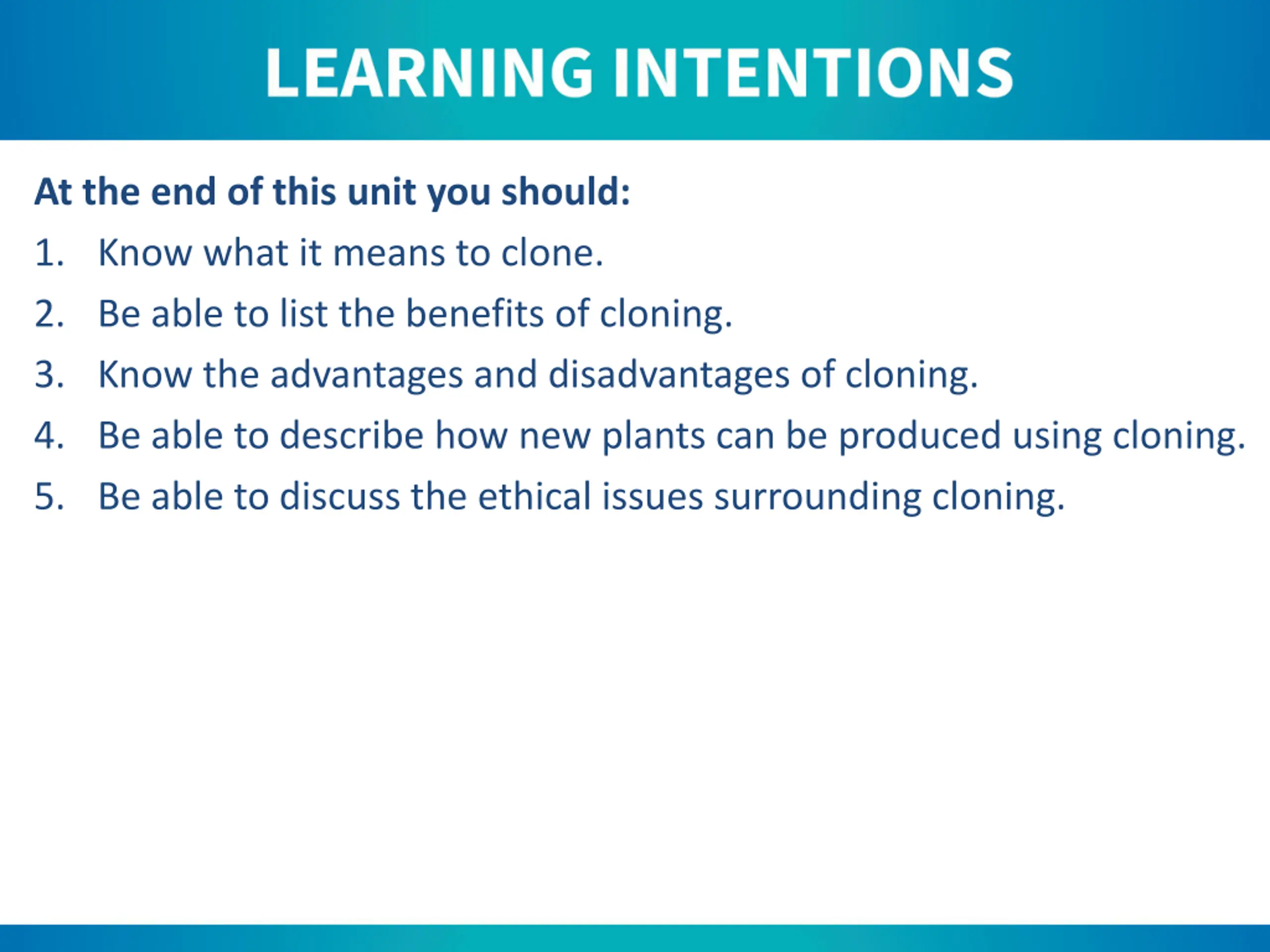 LEARNING INTENTIONS

At the end of this unit you should:

1. Know what it means to clone.
2. Be able to list the benefits of cloning.
3. Know the advantages and disadvantages of cloning.
4. Be able to describe how new plants can be produced using cloning.
5. Be able to discuss the ethical issues surrounding cloning.